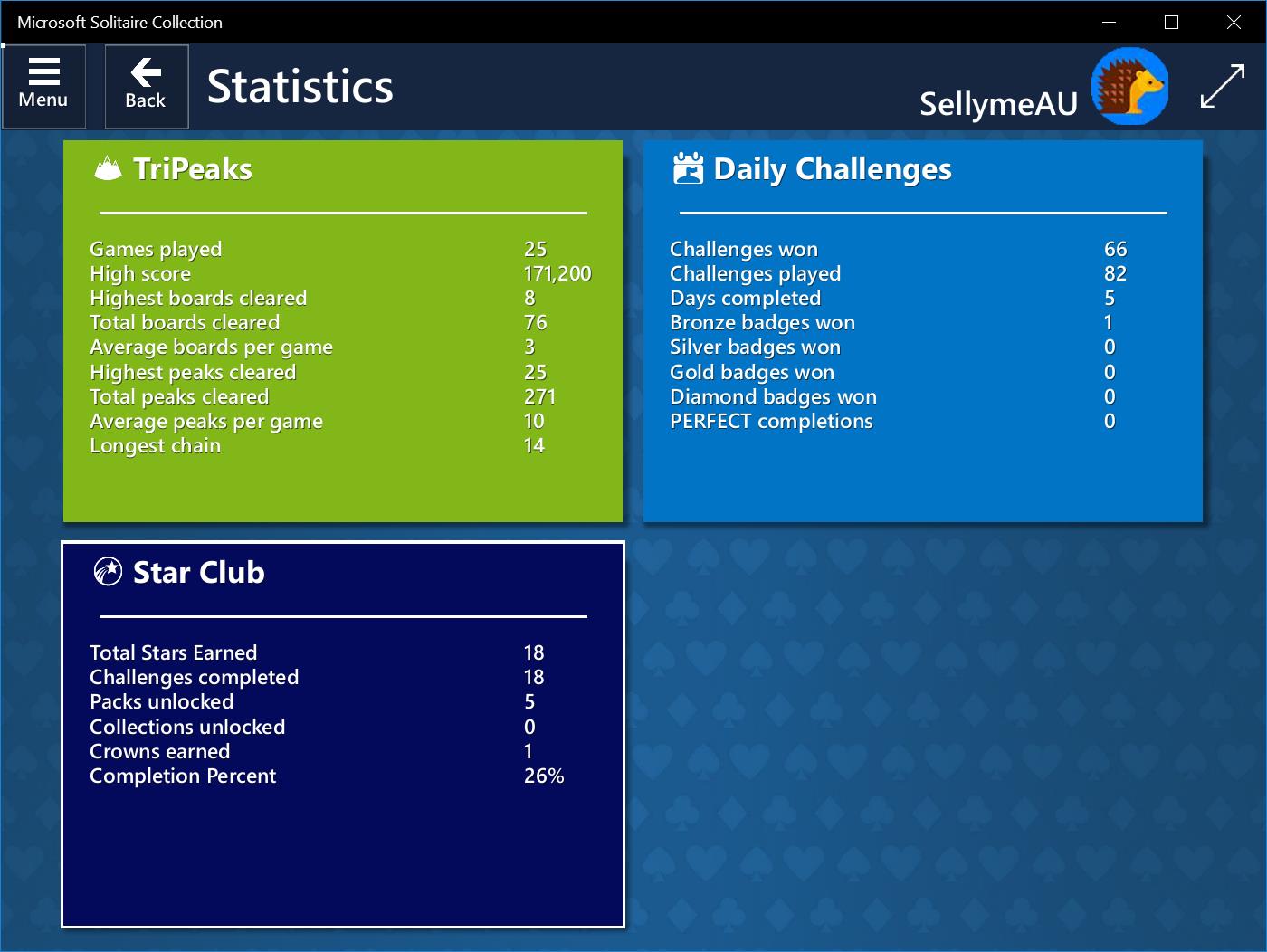 Microsoft Solitaire Collection

Menu

Back

Statistics

SellymeAU

TriPeaks

| | |
|---|---|
| Games played | 25 |
| High score | 171,200 |
| Highest boards cleared | 8 |
| Total boards cleared | 76 |
| Average boards per game | 3 |
| Highest peaks cleared | 25 |
| Total peaks cleared | 271 |
| Average peaks per game | 10 |
| Longest chain | 14 |

Daily Challenges

| | |
|---|---|
| Challenges won | 66 |
| Challenges played | 82 |
| Days completed | 5 |
| Bronze badges won | 1 |
| Silver badges won | 0 |
| Gold badges won | 0 |
| Diamond badges won | 0 |
| PERFECT completions | 0 |

Star Club

| | |
|---|---|
| Total Stars Earned | 18 |
| Challenges completed | 18 |
| Packs unlocked | 5 |
| Collections unlocked | 0 |
| Crowns earned | 1 |
| Completion Percent | 26% |